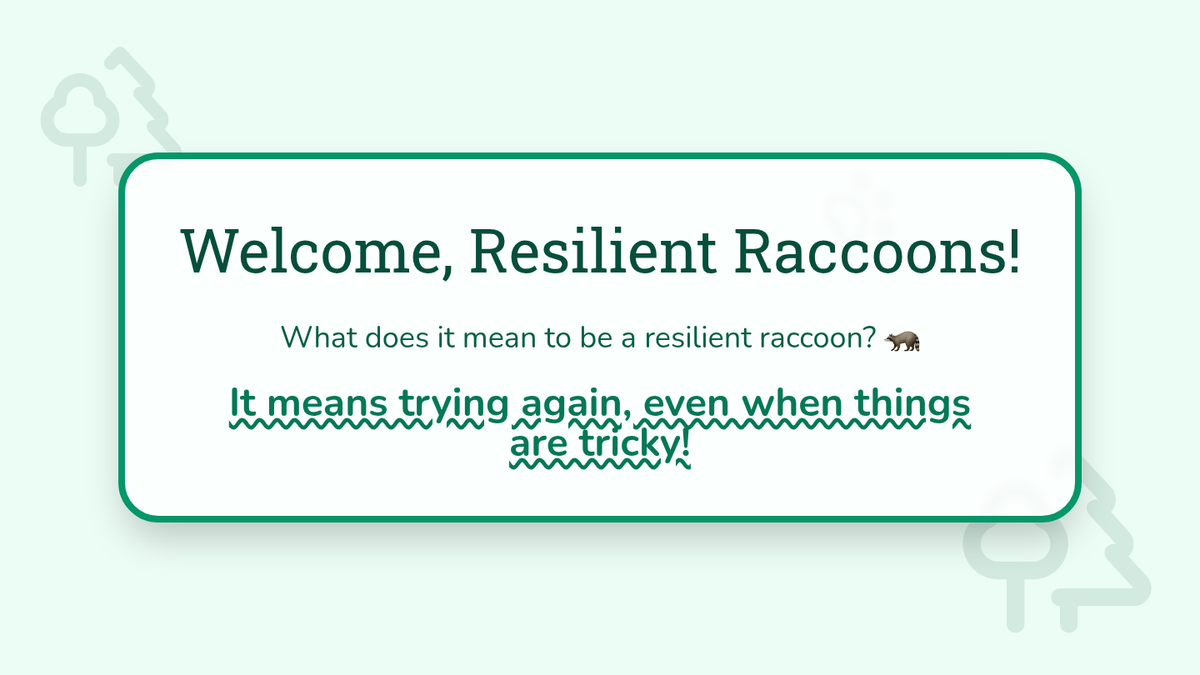 Welcome, Resilient Raccoons!

What does it mean to be a resilient raccoon? 🦝

It means trying again, even when things are tricky!